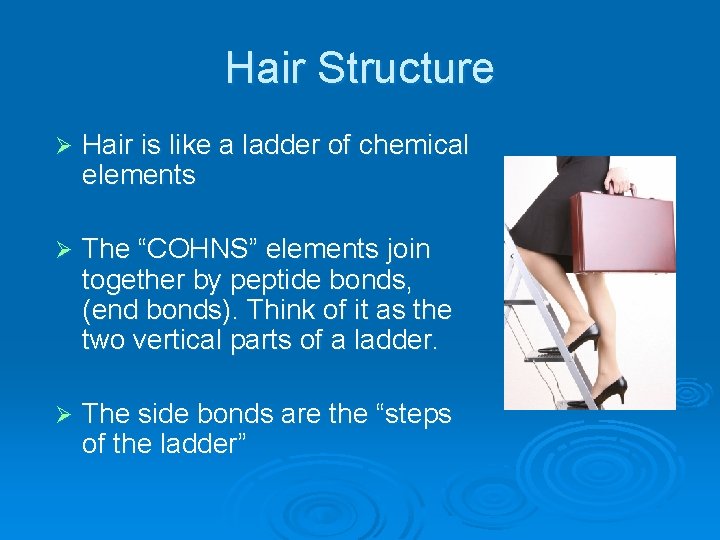 Hair Structure

➢ Hair is like a ladder of chemical elements

➢ The “COHNS” elements join together by peptide bonds, (end bonds). Think of it as the two vertical parts of a ladder.

➢ The side bonds are the “steps of the ladder”